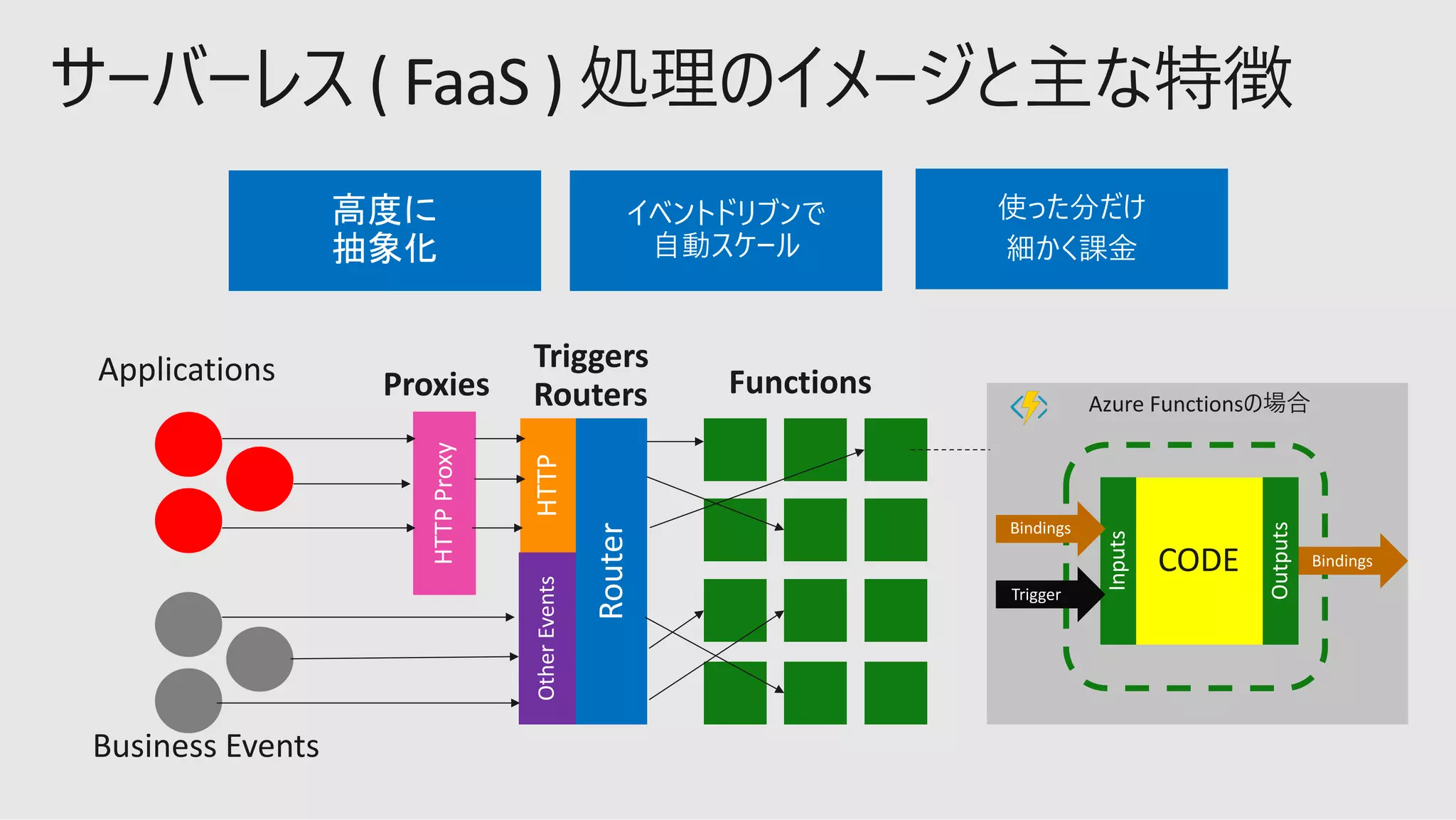 サーバーレス ( FaaS ) 処理のイメージと主な特徴

高度に
抽象化

イベントドリブンで
自動スケール

使った分だけ
細かく課金

Applications

Proxies

Triggers
Routers

Functions

HTTP Proxy

HTTP

Other Events

Router

Business Events

Azure Functionsの場合

Bindings

Trigger

Inputs

CODE

Outputs

Bindings